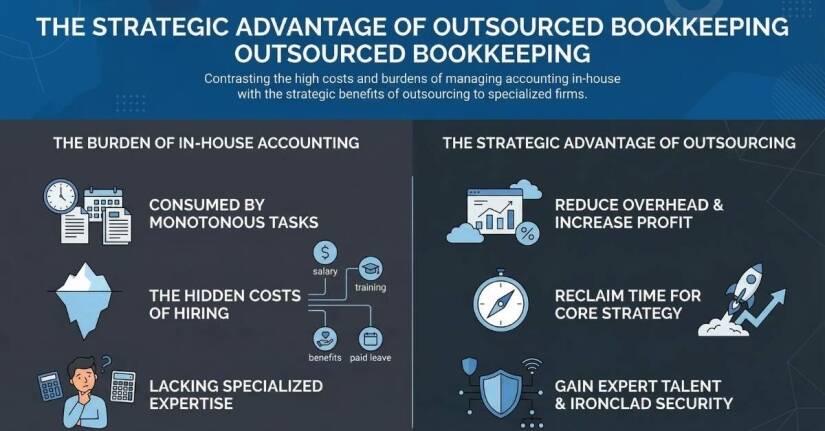 THE STRATEGIC ADVANTAGE OF OUTSOURCED BOOKKEEPING OUTSOURCED BOOKKEEPING

Contrasting the high costs and burdens of managing accounting in-house with the strategic benefits of outsourcing to specialized firms.

THE BURDEN OF IN-HOUSE ACCOUNTING

CONSUMED BY MONOTONOUS TASKS

THE HIDDEN COSTS OF HIRING

salary

training

benefits

paid leave

LACKING SPECIALIZED EXPERTISE

THE STRATEGIC ADVANTAGE OF OUTSOURCING

REDUCE OVERHEAD & INCREASE PROFIT

RECLAIM TIME FOR CORE STRATEGY

GAIN EXPERT TALENT & IRONCLAD SECURITY